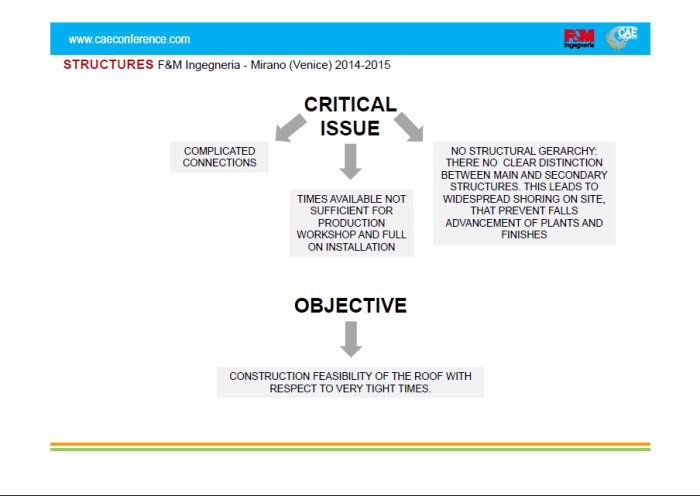 www.caeconference.com

F&M Ingegneria

CAE

STRUCTURES F&M Ingegneria - Mirano (Venice) 2014-2015

CRITICAL ISSUE

COMPLICATED CONNECTIONS

TIMES AVAILABLE NOT SUFFICIENT FOR PRODUCTION WORKSHOP AND FULL ON INSTALLATION

NO STRUCTURAL GERARCHY: THERE NO CLEAR DISTINCTION BETWEEN MAIN AND SECONDARY STRUCTURES. THIS LEADS TO WIDESPREAD SHORING ON SITE, THAT PREVENT FALLS ADVANCEMENT OF PLANTS AND FINISHES

OBJECTIVE

CONSTRUCTION FEASIBILITY OF THE ROOF WITH RESPECT TO VERY TIGHT TIMES.